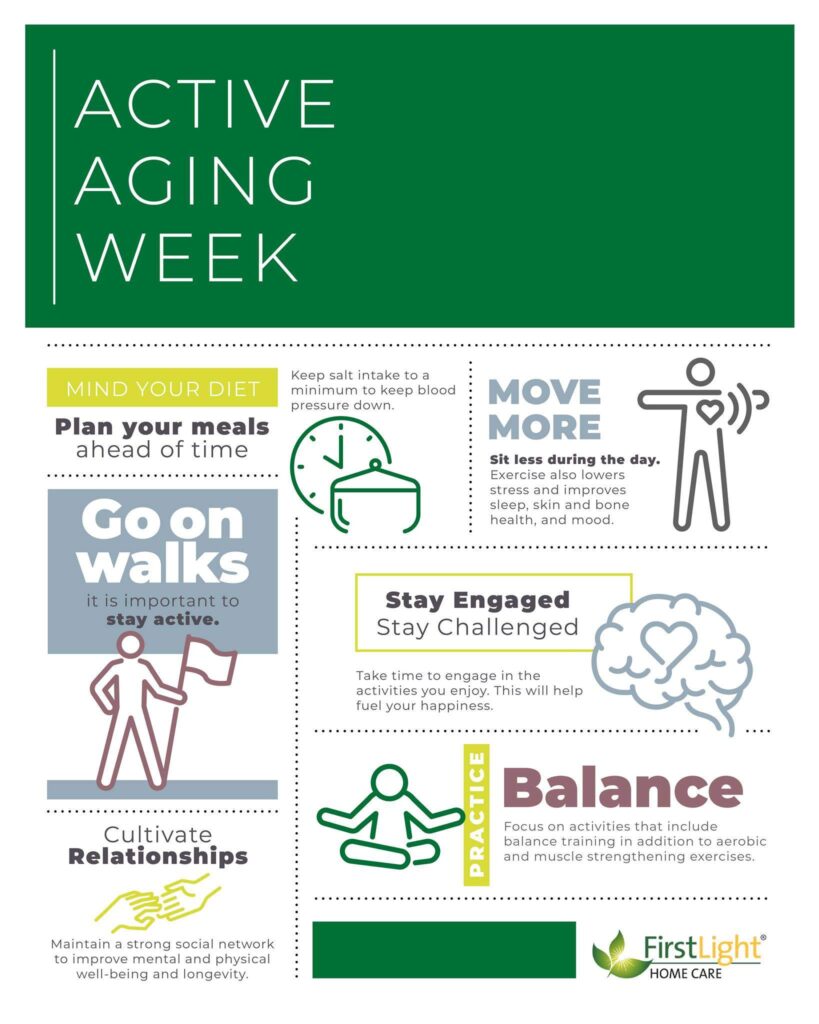 ACTIVE AGING WEEK

MIND YOUR DIET

Plan your meals ahead of time

Keep salt intake to a minimum to keep blood pressure down.

MOVE MORE

Sit less during the day. Exercise also lowers stress and improves sleep, skin and bone health, and mood.

Go on walks

it is important to stay active.

Stay Engaged
Stay Challenged

Take time to engage in the activities you enjoy. This will help fuel your happiness.

PRACTICE Balance

Focus on activities that include balance training in addition to aerobic and muscle strengthening exercises.

Cultivate Relationships

Maintain a strong social network to improve mental and physical well-being and longevity.

FirstLight® HOME CARE